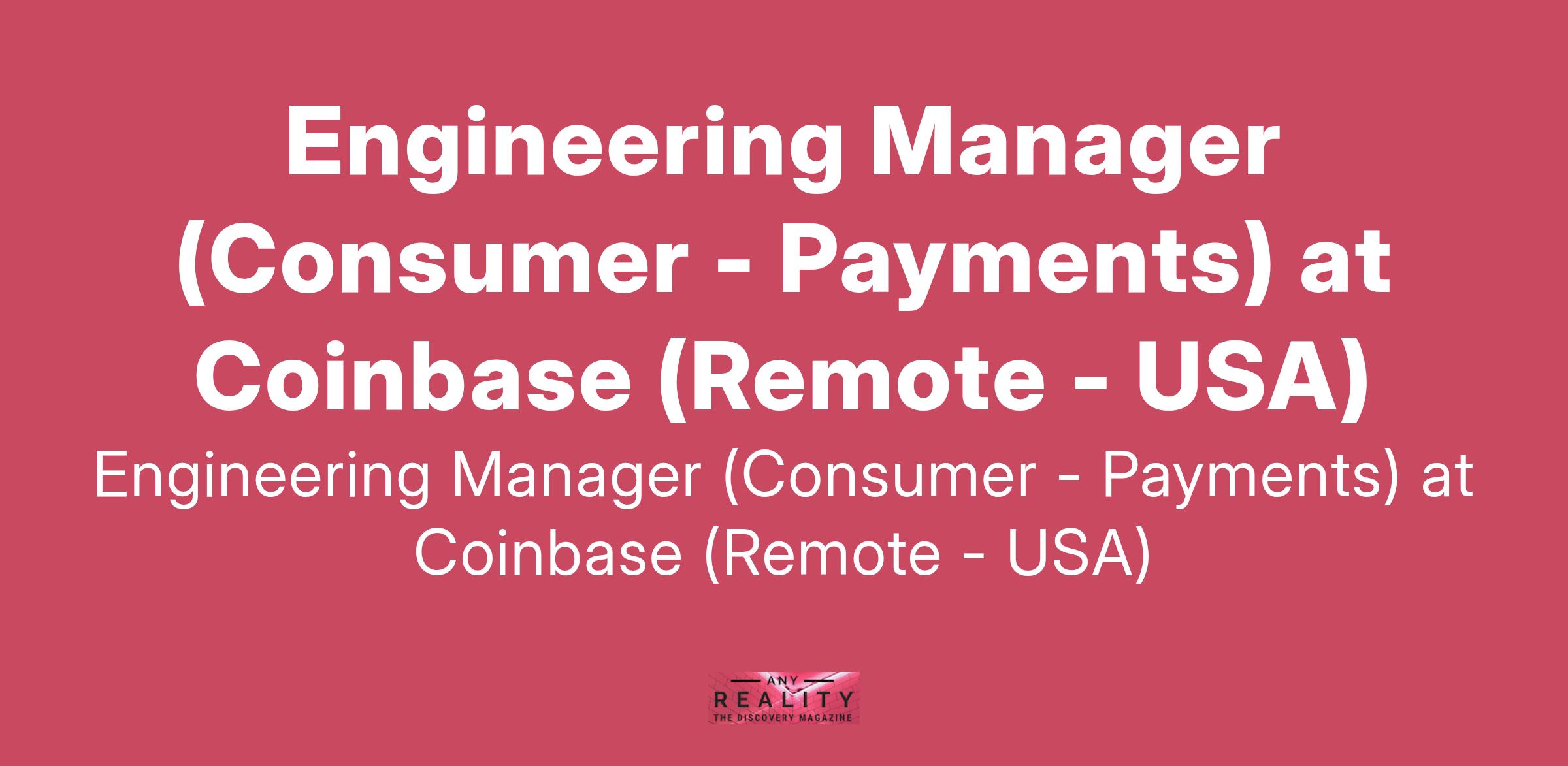 Engineering Manager (Consumer - Payments) at Coinbase (Remote - USA)

Engineering Manager (Consumer - Payments) at Coinbase (Remote - USA)

ANY
REALITY
THE DISCOVERY MAGAZINE